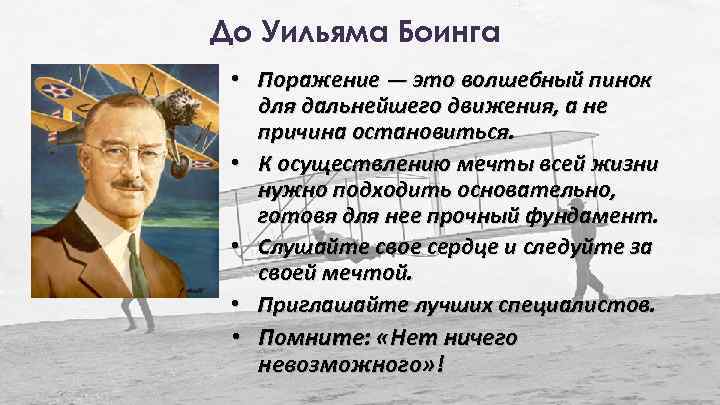 До Уильяма Боинга

• Поражение — это волшебный пинок для дальнейшего движения, а не причина остановиться.
• К осуществлению мечты всей жизни нужно подходить основательно, готовя для нее прочный фундамент.
• Слушайте свое сердце и следуйте за своей мечтой.
• Приглашайте лучших специалистов.
• Помните: «Нет ничего невозможного»!